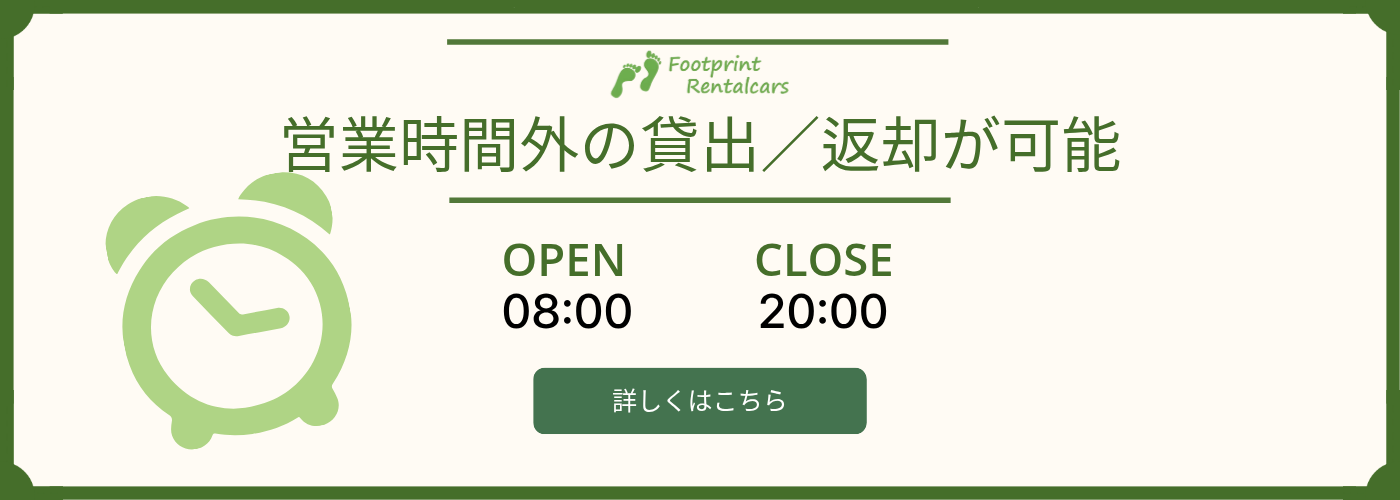 Footprint Rentalcars

営業時間外の貸出／返却が可能

OPEN
08:00

CLOSE
20:00

詳しくはこちら